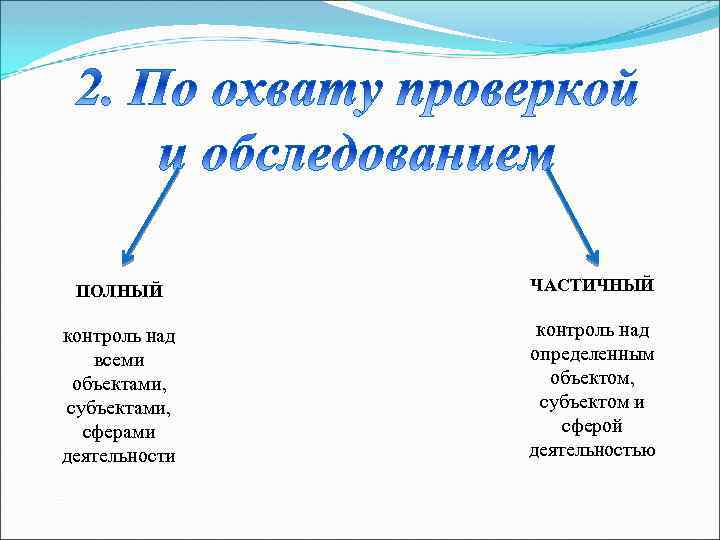 2. По охвату проверкой и обследованием

ПОЛНЫЙ

контроль над всеми объектами, субъектами, сферами деятельности

ЧАСТИЧНЫЙ

контроль над определенным объектом, субъектом и сферой деятельностью